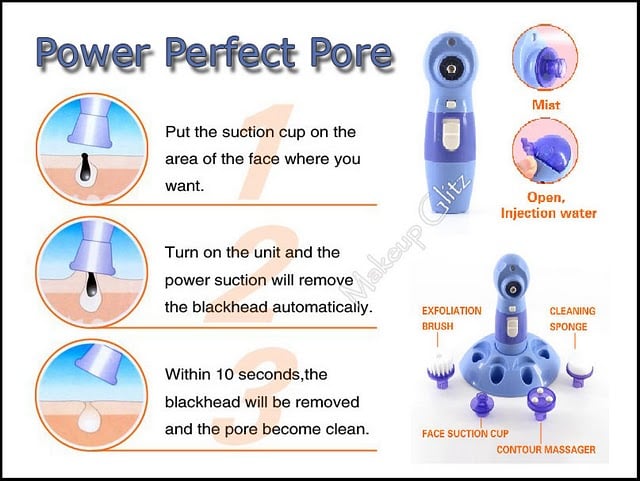 Power Perfect Pore

1

Put the suction cup on the area of the face where you want.

2

Turn on the unit and the power suction will remove the blackhead automatically.

3

Within 10 seconds,the blackhead will be removed and the pore become clean.

Mist

Open, Injection water

Makeup Glitz

EXFOLIATION BRUSH

CLEANING SPONGE

FACE SUCTION CUP

CONTOUR MASSAGER